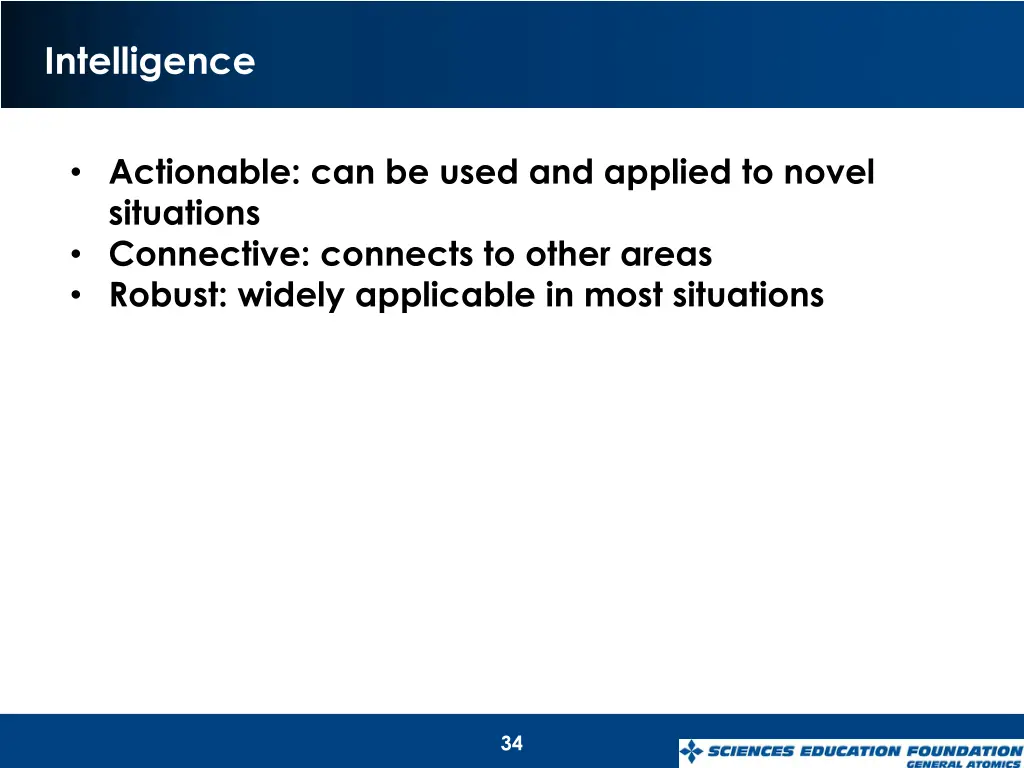 Intelligence

• Actionable: can be used and applied to novel situations
• Connective: connects to other areas
• Robust: widely applicable in most situations

34

SCIENCES EDUCATION FOUNDATION
GENERAL ATOMICS